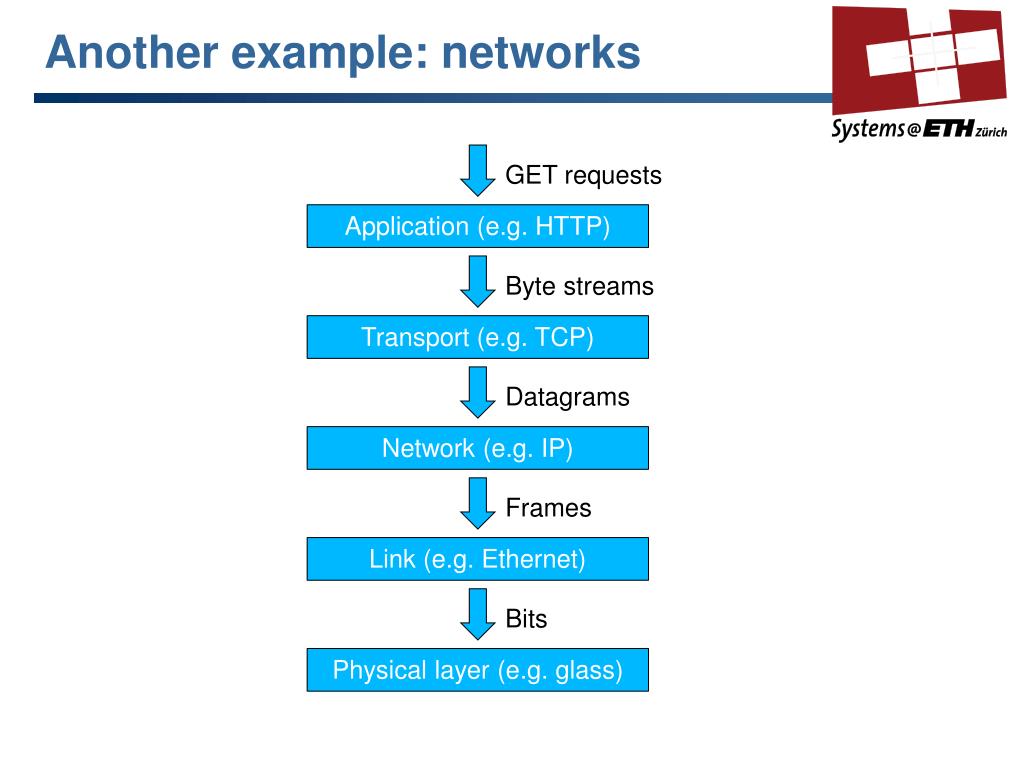 Another example: networks

Systems@ETH Zürich

GET requests

Application (e.g. HTTP)

Byte streams

Transport (e.g. TCP)

Datagrams

Network (e.g. IP)

Frames

Link (e.g. Ethernet)

Bits

Physical layer (e.g. glass)